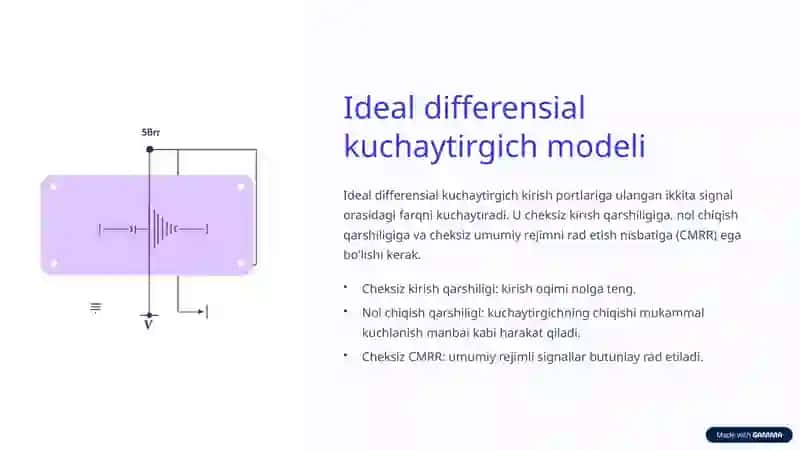 5Brr

V

Ideal differensial kuchaytirgich modeli

Ideal differensial kuchaytirgich kirish portlariga ulangan ikkita signal orasidagi farqni kuchaytiradi. U cheksiz kirish qarshiligiga, nol chiqish qarshiligiga va cheksiz umumiy rejimni rad etish nisbatiga (CMRR) ega bo'lishi kerak.

• Cheksiz kirish qarshiligi: kirish oqimi nolga teng.

• Nol chiqish qarshiligi: kuchaytirgichning chiqishi mukammal kuchlanish manbai kabi harakat qiladi.

• Cheksiz CMRR: umumiy rejimli signallar butunlay rad etiladi.

Made with GAMMA